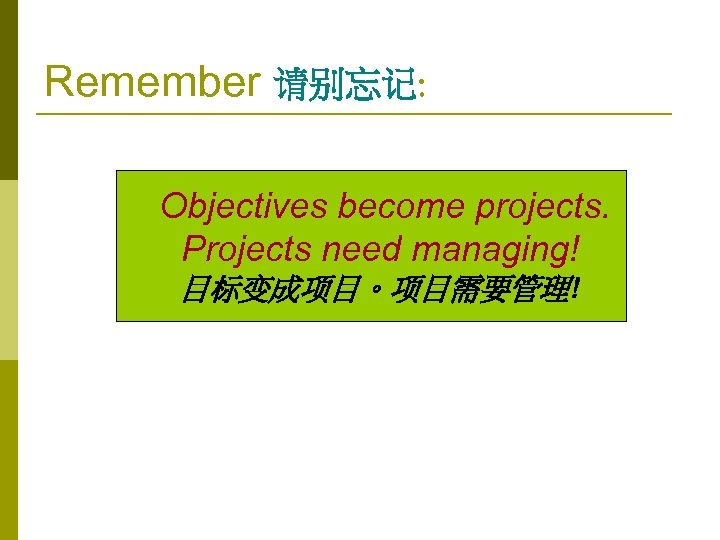 Remember 请别忘记:

Objectives become projects.
Projects need managing!
目标变成项目。项目需要管理!